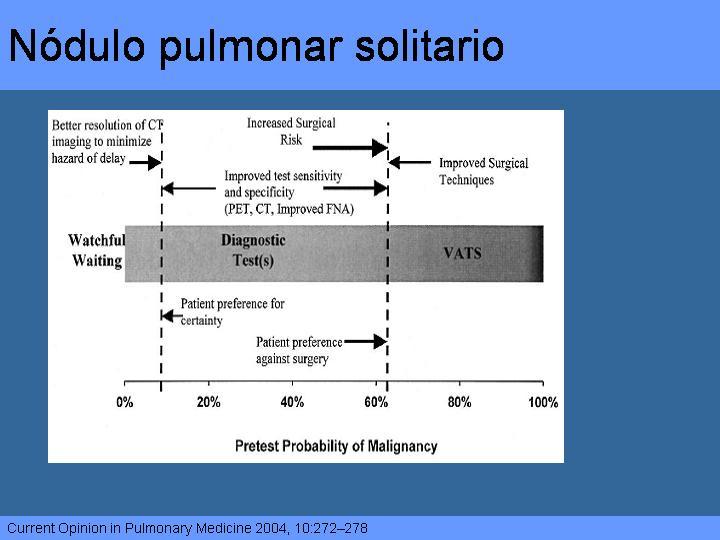 Nódulo pulmonar solitario

Better resolution of CT imaging to minimize hazard of delay

Increased Surgical Risk

Improved Surgical Techniques

Improved test sensitivity and specificity (PET, CT, Improved FNA)

Watchful Waiting

Diagnostic Test(s)

VATS

Patient preference for certainty

Patient preference against surgery

0%
20%
40%
60%
80%
100%

Pretest Probability of Malignancy

Current Opinion in Pulmonary Medicine 2004, 10:272–278